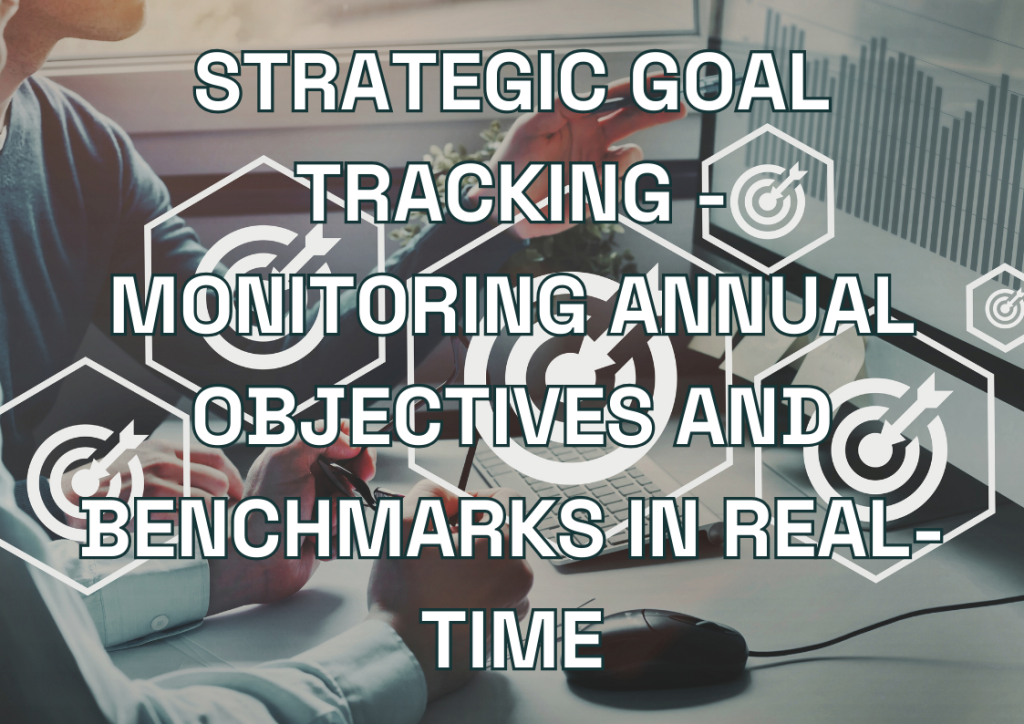 STRATEGIC GOAL TRACKING - MONITORING ANNUAL OBJECTIVES AND BENCHMARKS IN REAL-TIME